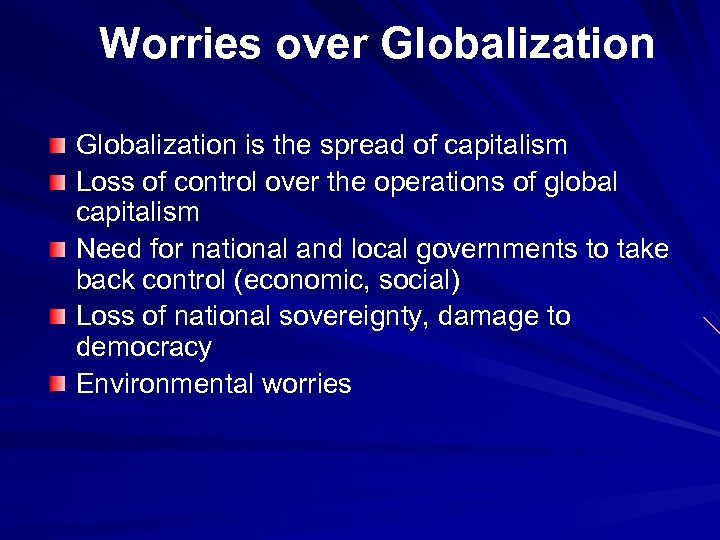 Worries over Globalization

- Globalization is the spread of capitalism
- Loss of control over the operations of global capitalism
- Need for national and local governments to take back control (economic, social)
- Loss of national sovereignty, damage to democracy
- Environmental worries